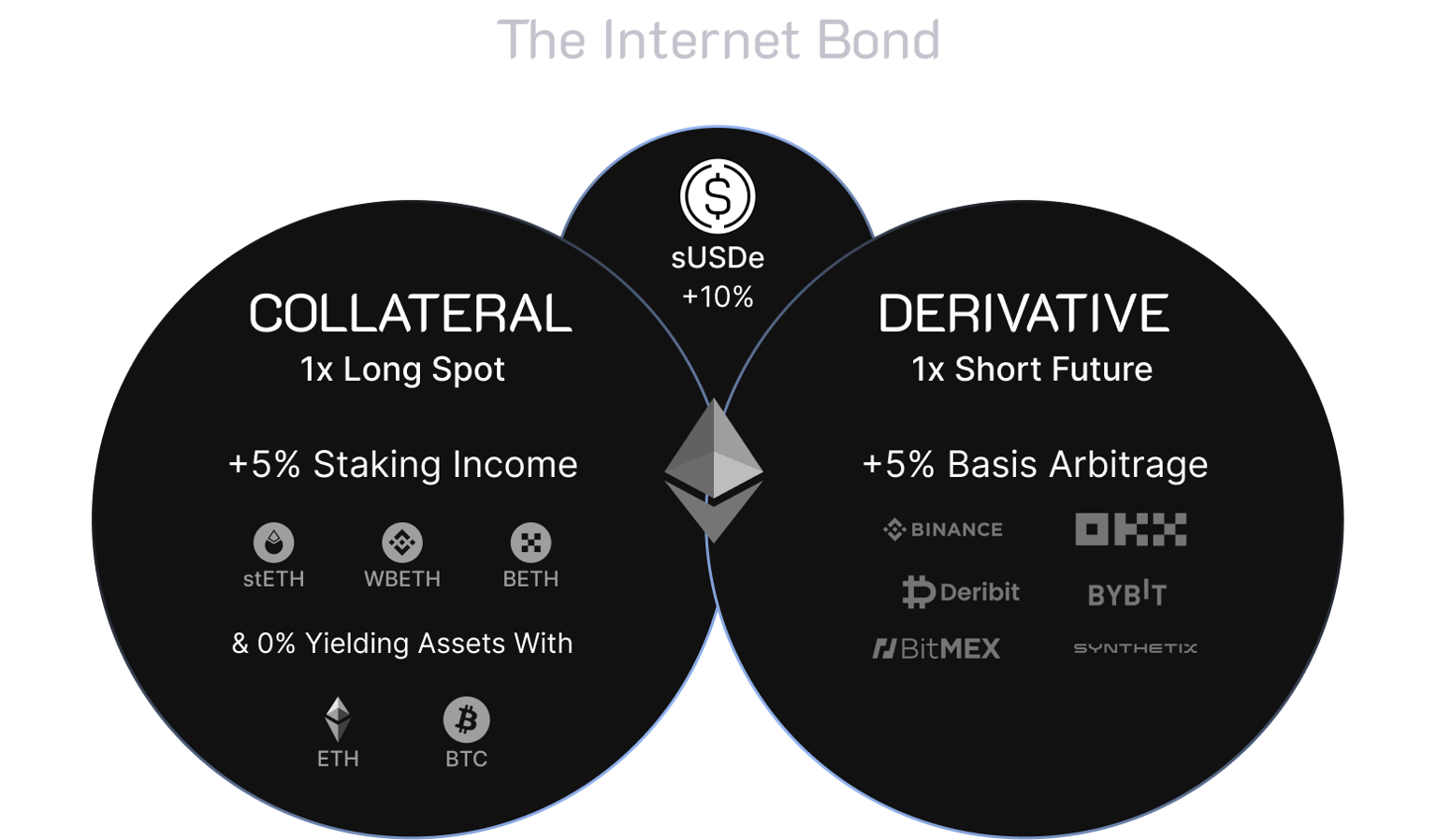 The Internet Bond

sUSDe
+10%

COLLATERAL
1x Long Spot

+5% Staking Income

stETH WBETH BETH

& 0% Yielding Assets With

ETH BTC

DERIVATIVE
1x Short Future

+5% Basis Arbitrage

BINANCE OKX
Deribit BYBIT
BitMEX SYNTHETIX